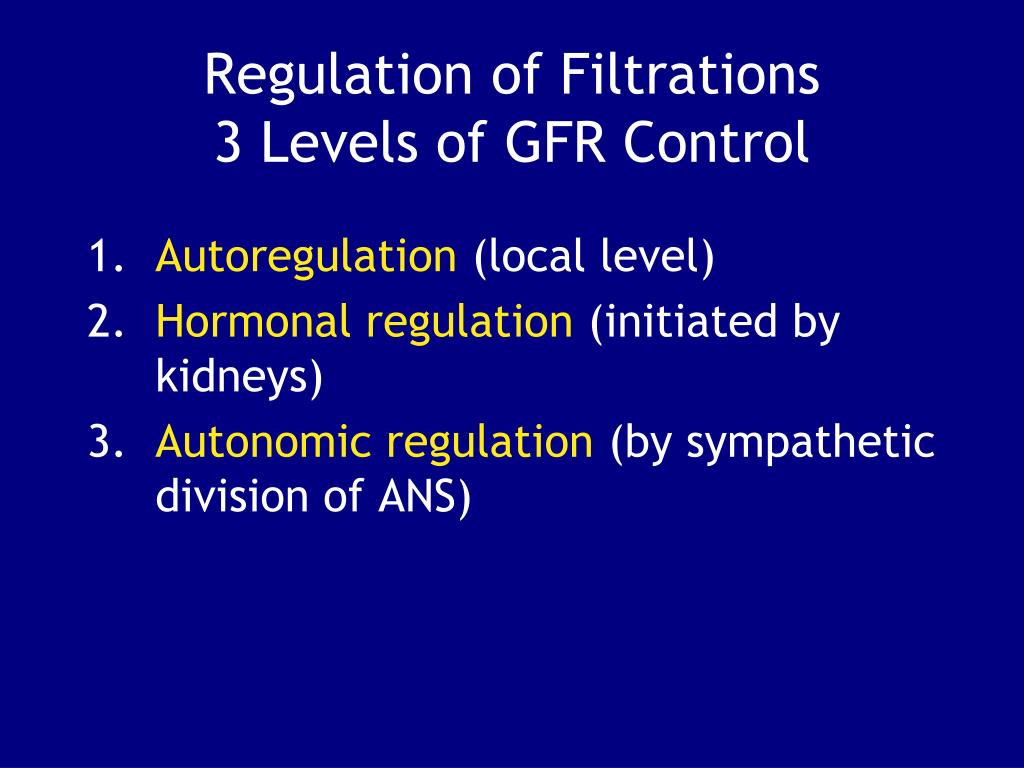 Regulation of Filtrations
3 Levels of GFR Control

1. Autoregulation (local level)
2. Hormonal regulation (initiated by kidneys)
3. Autonomic regulation (by sympathetic division of ANS)